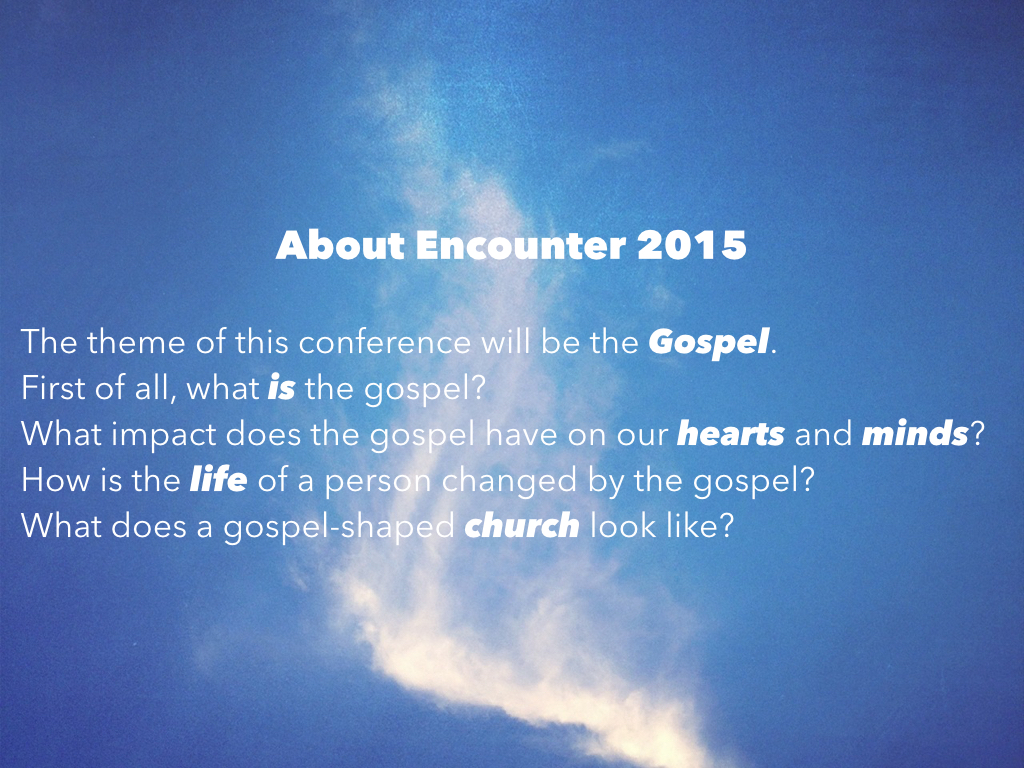 About Encounter 2015

The theme of this conference will be the Gospel.
First of all, what is the gospel?
What impact does the gospel have on our hearts and minds?
How is the life of a person changed by the gospel?
What does a gospel-shaped church look like?